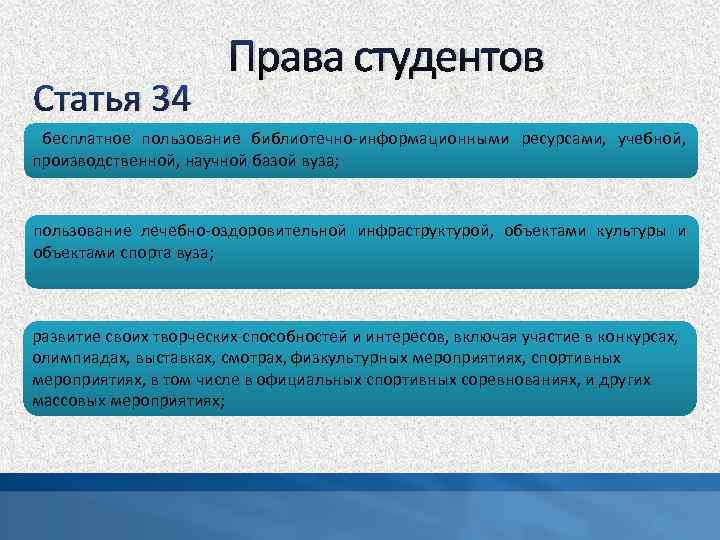 Права студентов

Статья 34

бесплатное пользование библиотечно-информационными ресурсами, учебной, производственной, научной базой вуза;

пользование лечебно-оздоровительной инфраструктурой, объектами культуры и объектами спорта вуза;

развитие своих творческих способностей и интересов, включая участие в конкурсах, олимпиадах, выставках, смотрах, физкультурных мероприятиях, спортивных мероприятиях, в том числе в официальных спортивных соревнованиях, и других массовых мероприятиях;